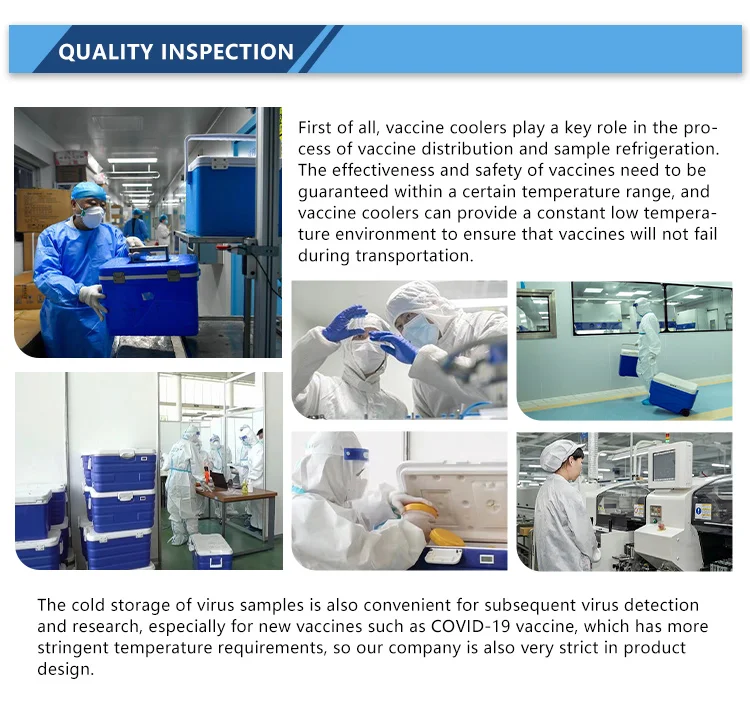 QUALITY INSPECTION

First of all, vaccine coolers play a key role in the process of vaccine distribution and sample refrigeration. The effectiveness and safety of vaccines need to be guaranteed within a certain temperature range, and vaccine coolers can provide a constant low temperature environment to ensure that vaccines will not fail during transportation.

The cold storage of virus samples is also convenient for subsequent virus detection and research, especially for new vaccines such as COVID-19 vaccine, which has more stringent temperature requirements, so our company is also very strict in product design.